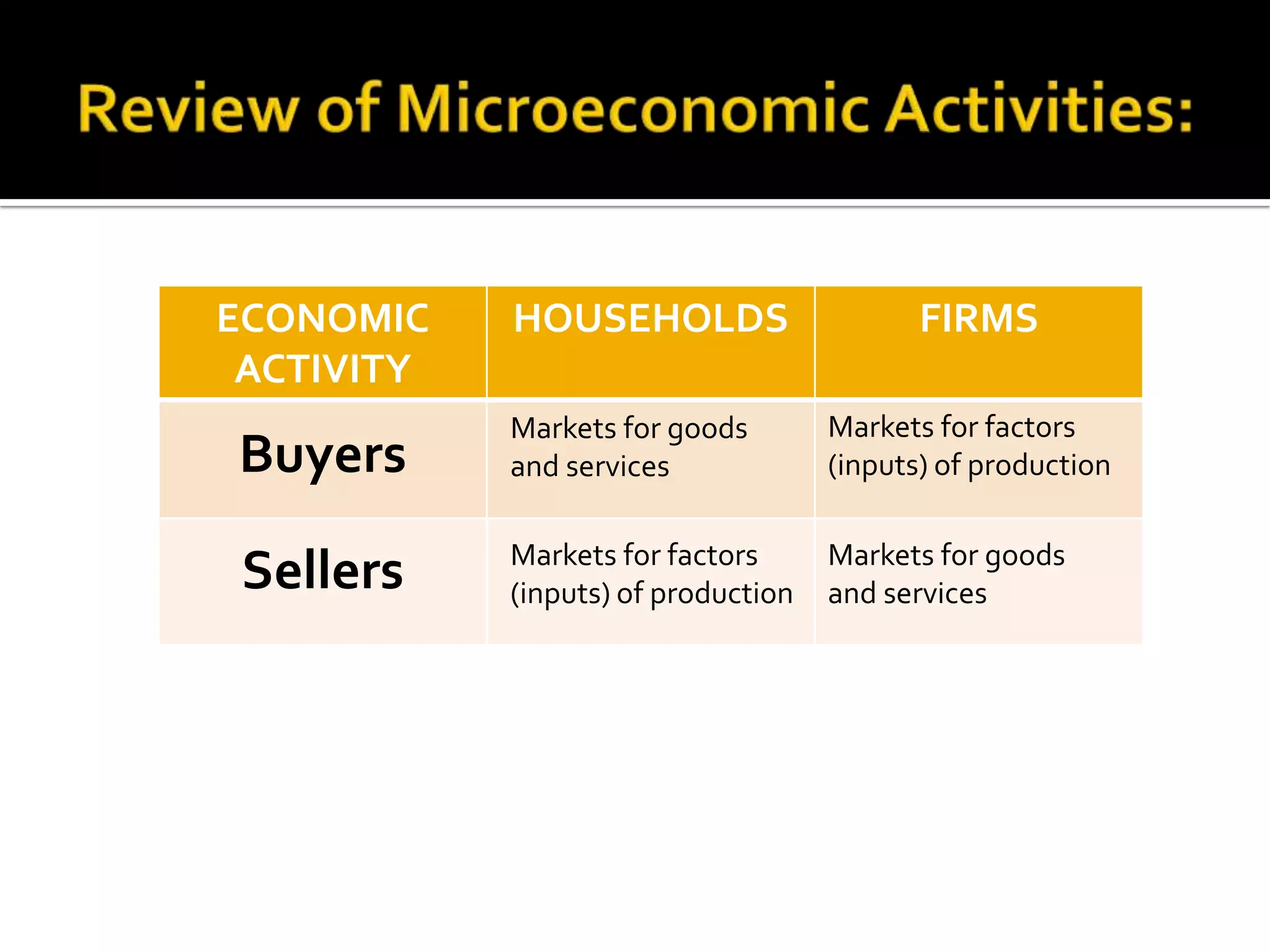 Review of Microeconomic Activities:

| ECONOMIC ACTIVITY | HOUSEHOLDS | FIRMS |
|---|---|---|
| Buyers | Markets for goods and services | Markets for factors (inputs) of production |
| Sellers | Markets for factors (inputs) of production | Markets for goods and services |